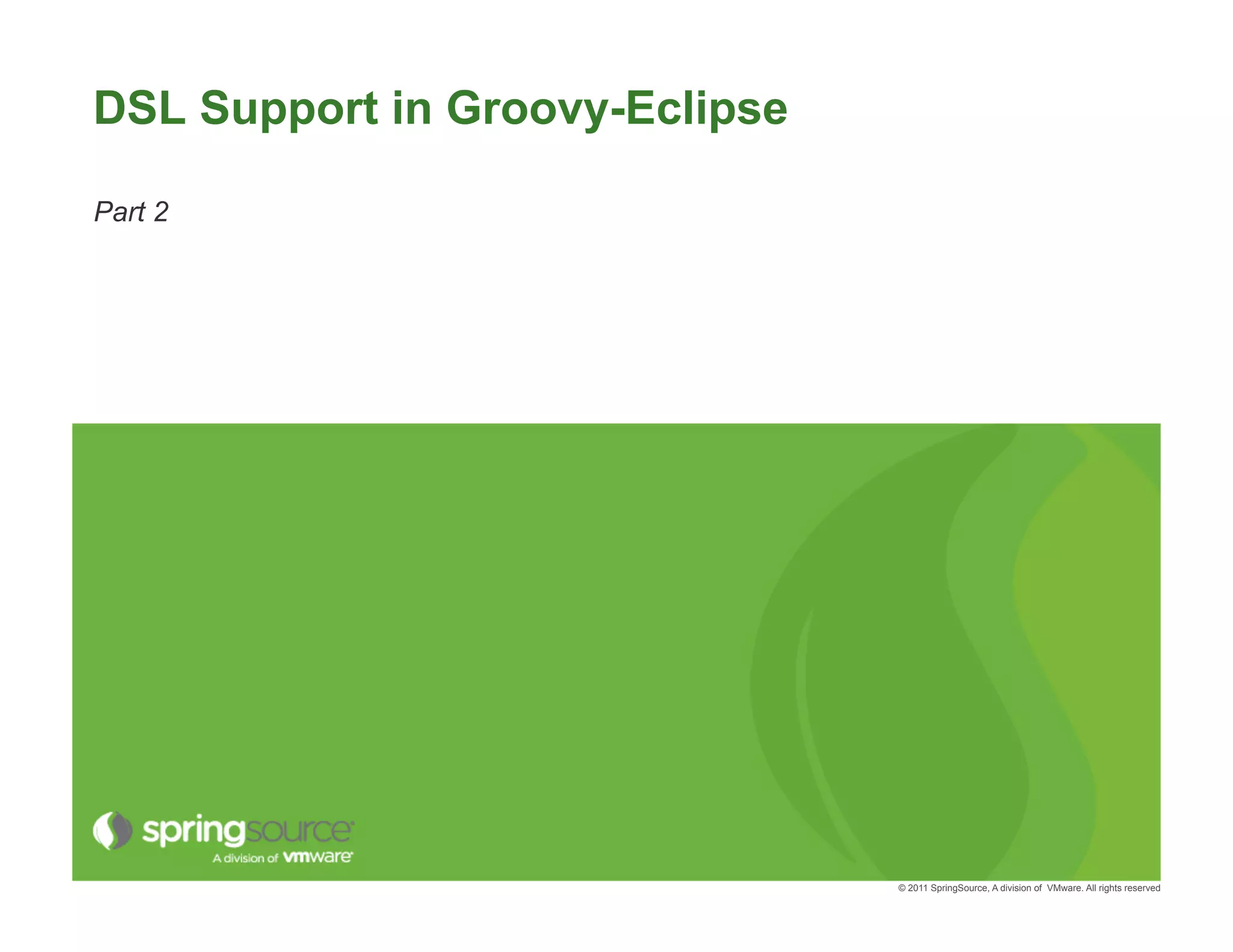 DSL Support in Groovy-Eclipse

Part 2

springsource
A division of vmware

© 2011 SpringSource, A division of VMware. All rights reserved